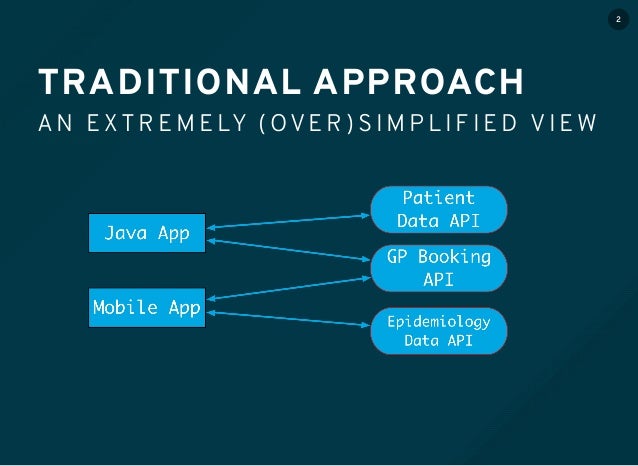 2

TRADITIONAL APPROACH
AN EXTREMELY (OVER)SIMPLIFIED VIEW

Java App

Mobile App

Patient Data API

GP Booking API

Epidemiology Data API